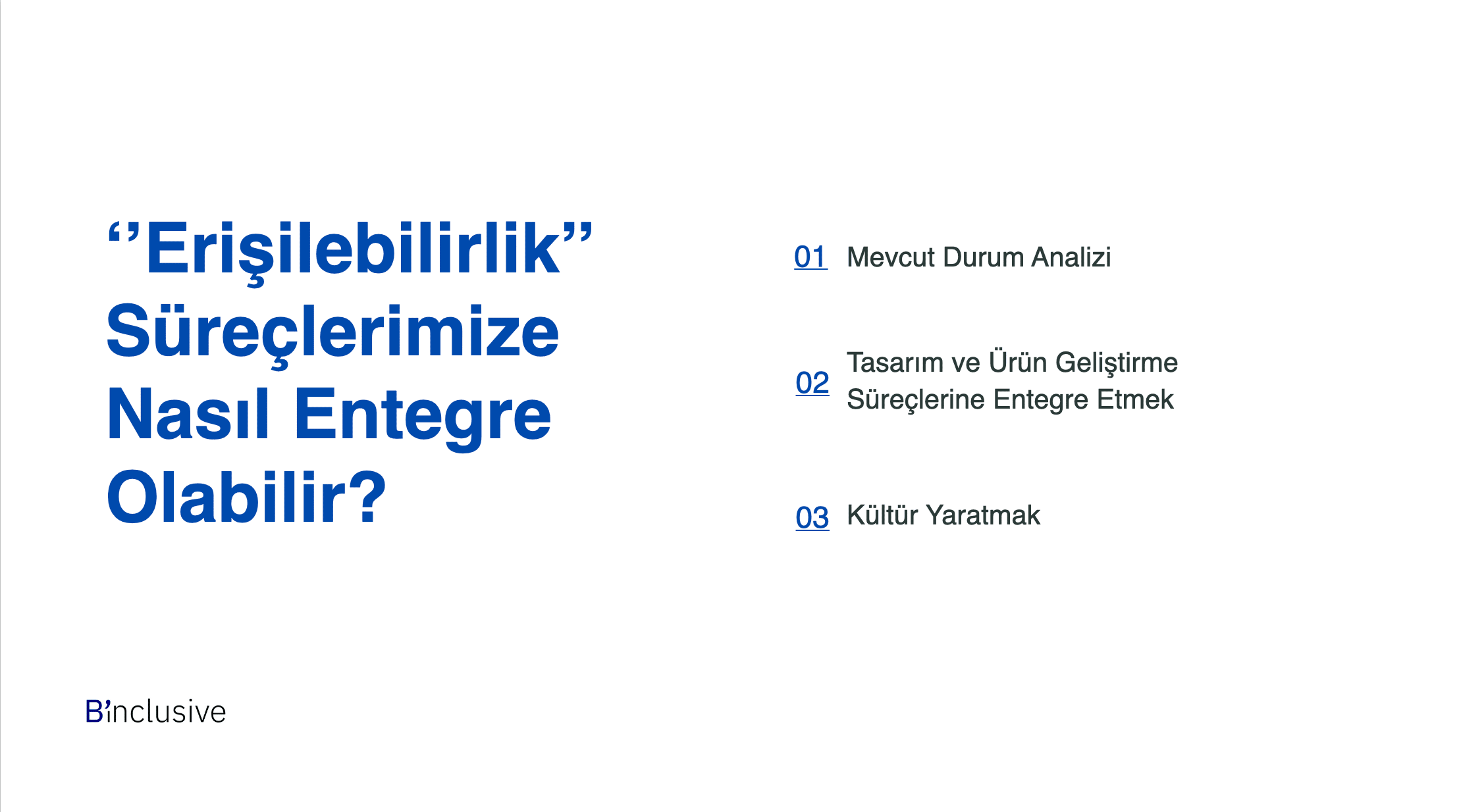 ‘’Erişilebilirlik’’ Süreçlerimize Nasıl Entegre Olabilir?

01 Mevcut Durum Analizi

02 Tasarım ve Ürün Geliştirme Süreçlerine Entegre Etmek

03 Kültür Yaratmak

B’inclusive